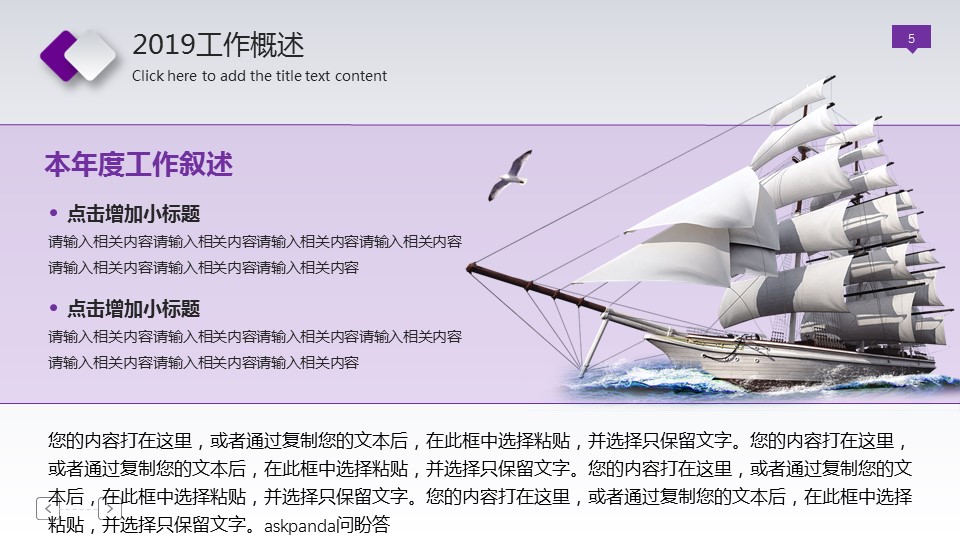 2019工作概述
Click here to add the title text content

5

本年度工作叙述

• 点击增加小标题
请输入相关内容请输入相关内容请输入相关内容请输入相关内容请输入相关内容请输入相关内容请输入相关内容

• 点击增加小标题
请输入相关内容请输入相关内容请输入相关内容请输入相关内容请输入相关内容请输入相关内容请输入相关内容

您的内容打在这里，或者通过复制您的文本后，在此框中选择粘贴，并选择只保留文字。您的内容打在这里，或者通过复制您的文本后，在此框中选择粘贴，并选择只保留文字。您的内容打在这里，或者通过复制您的文本后，在此框中选择粘贴，并选择只保留文字。您的内容打在这里，或者通过复制您的文本后，在此框中选择粘贴，并选择只保留文字。askpanda问盼答